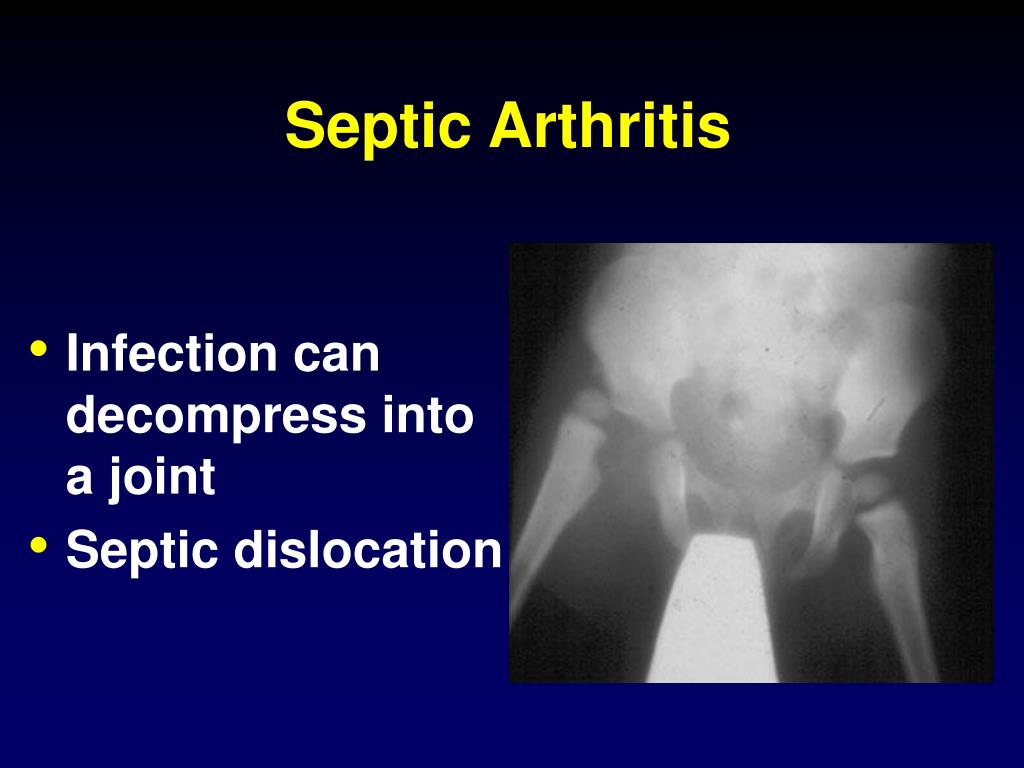 Septic Arthritis

• Infection can decompress into a joint
• Septic dislocation